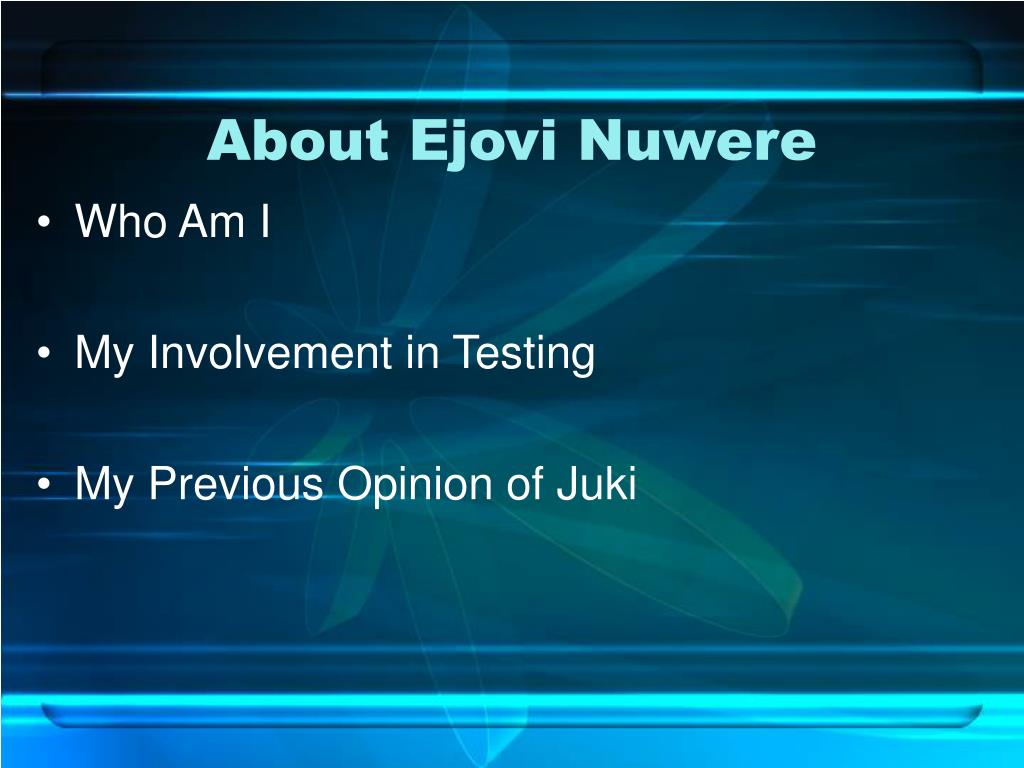 About Ejovi Nuwere

• Who Am I

• My Involvement in Testing

• My Previous Opinion of Juki